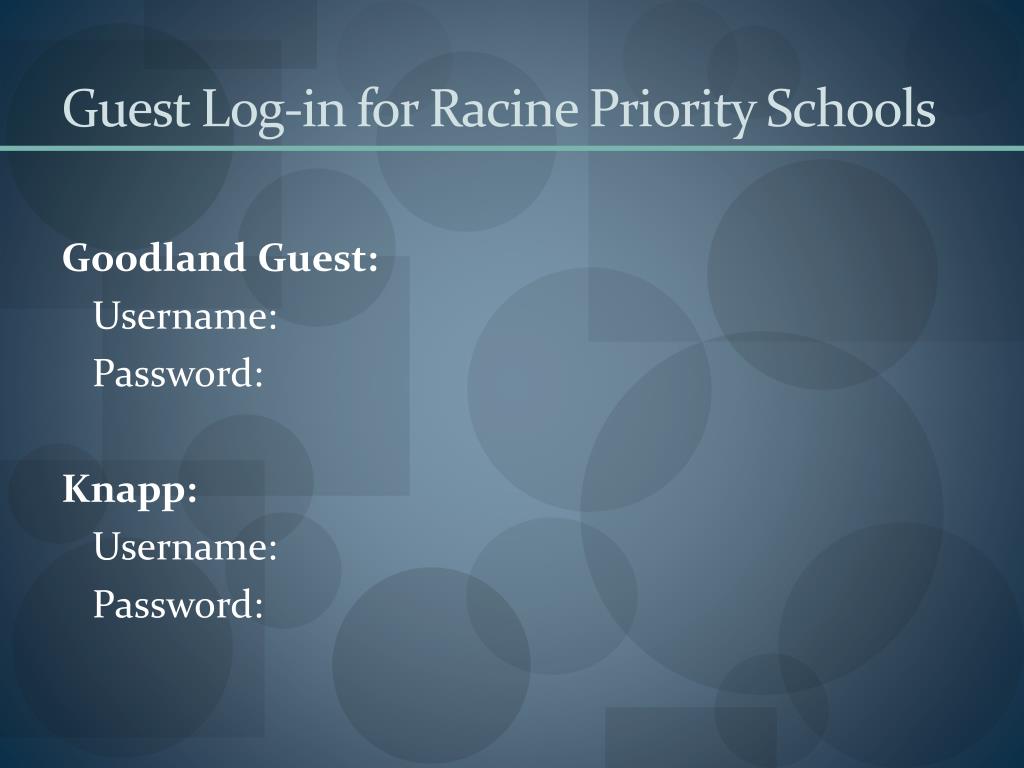 Guest Log-in for Racine Priority Schools

Goodland Guest:
Username:
Password:

Knapp:
Username:
Password: